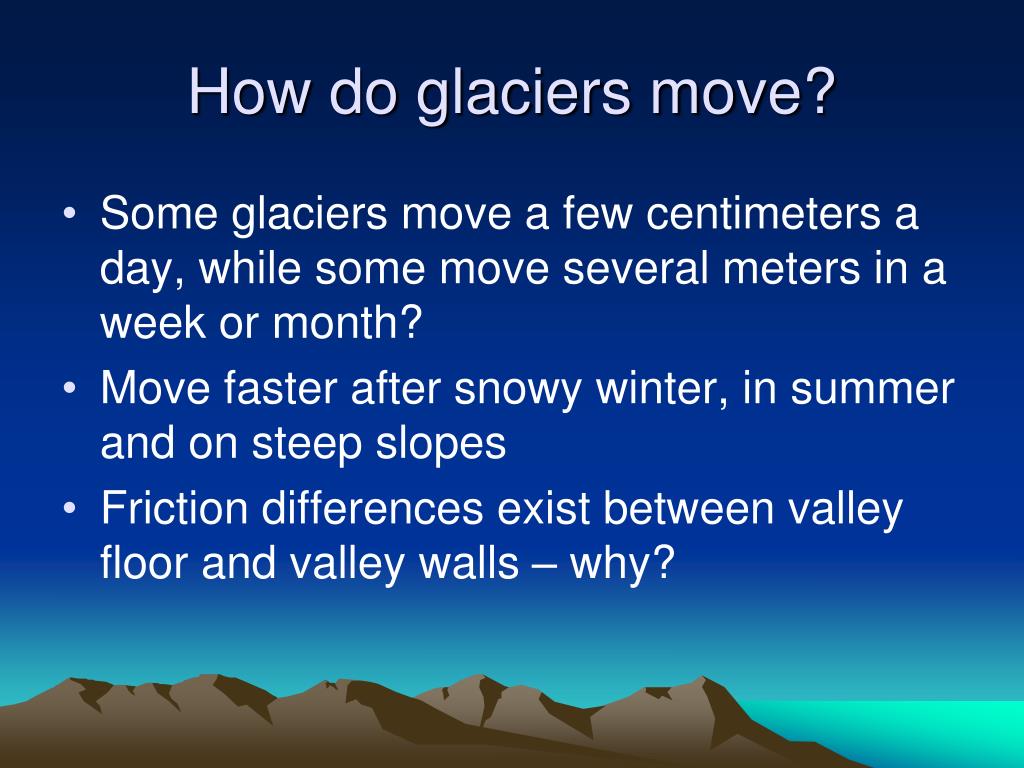 How do glaciers move?

• Some glaciers move a few centimeters a day, while some move several meters in a week or month?
• Move faster after snowy winter, in summer and on steep slopes
• Friction differences exist between valley floor and valley walls – why?